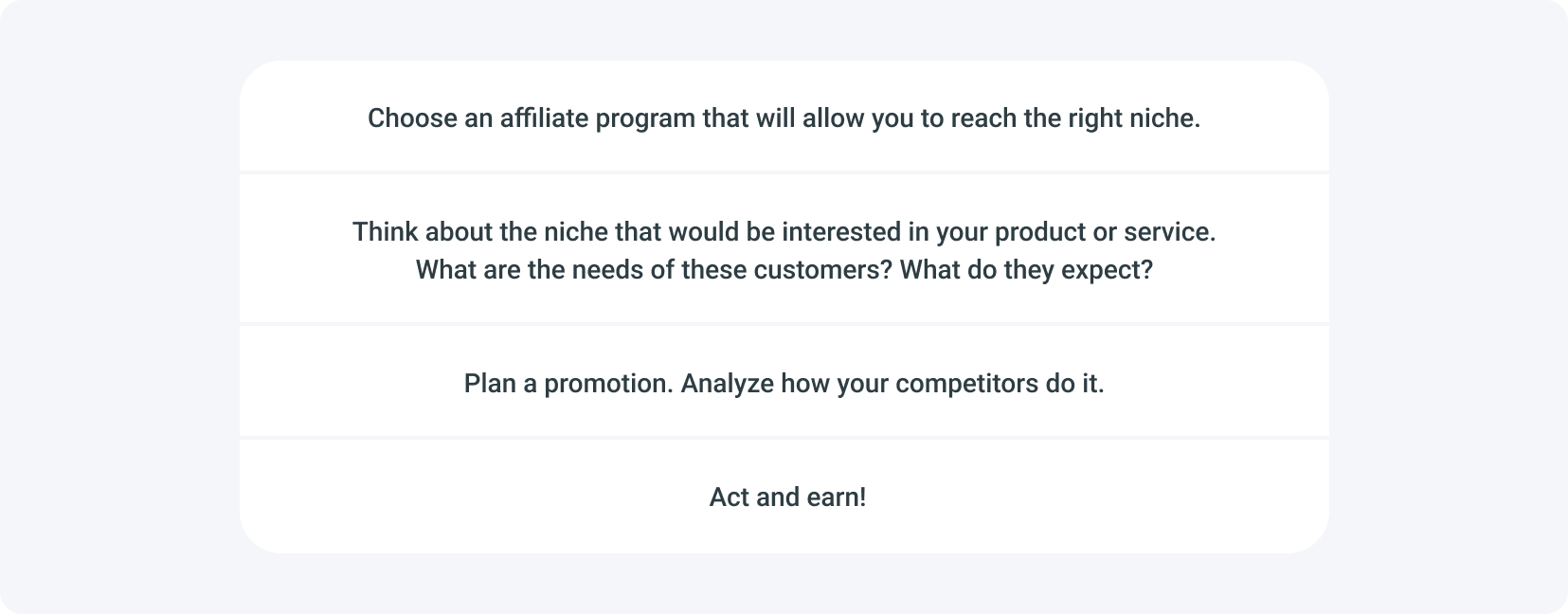 Choose an affiliate program that will allow you to reach the right niche.

Think about the niche that would be interested in your product or service. What are the needs of these customers? What do they expect?

Plan a promotion. Analyze how your competitors do it.

Act and earn!